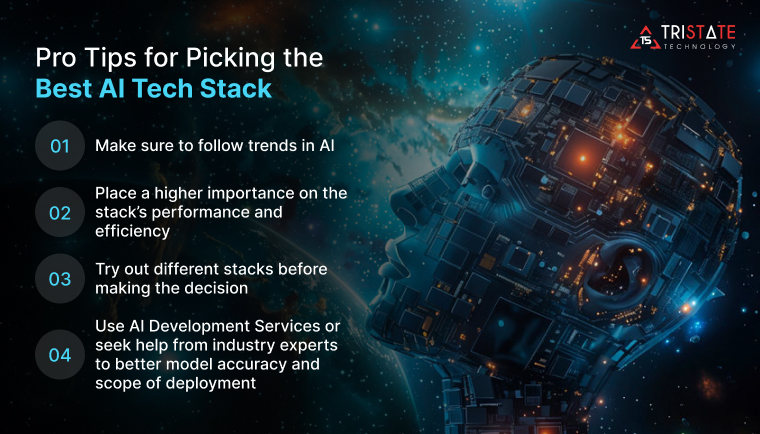 15 TRISTATE TECHNOLOGY

Pro Tips for Picking the Best AI Tech Stack

01 Make sure to follow trends in AI

02 Place a higher importance on the stack's performance and efficiency

03 Try out different stacks before making the decision

04 Use AI Development Services or seek help from industry experts to better model accuracy and scope of deployment